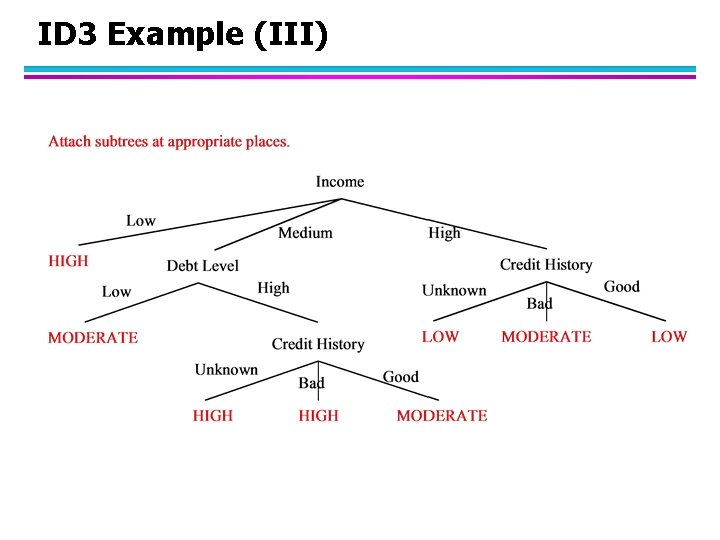 ID3 Example (III)

Attach subtrees at appropriate places.

Income

Low

Medium

High

HIGH

Debt Level

Credit History

Low

High

Unknown

Bad

Good

MODERATE

Credit History

LOW

MODERATE

LOW

Unknown

Bad

Good

HIGH

HIGH

MODERATE